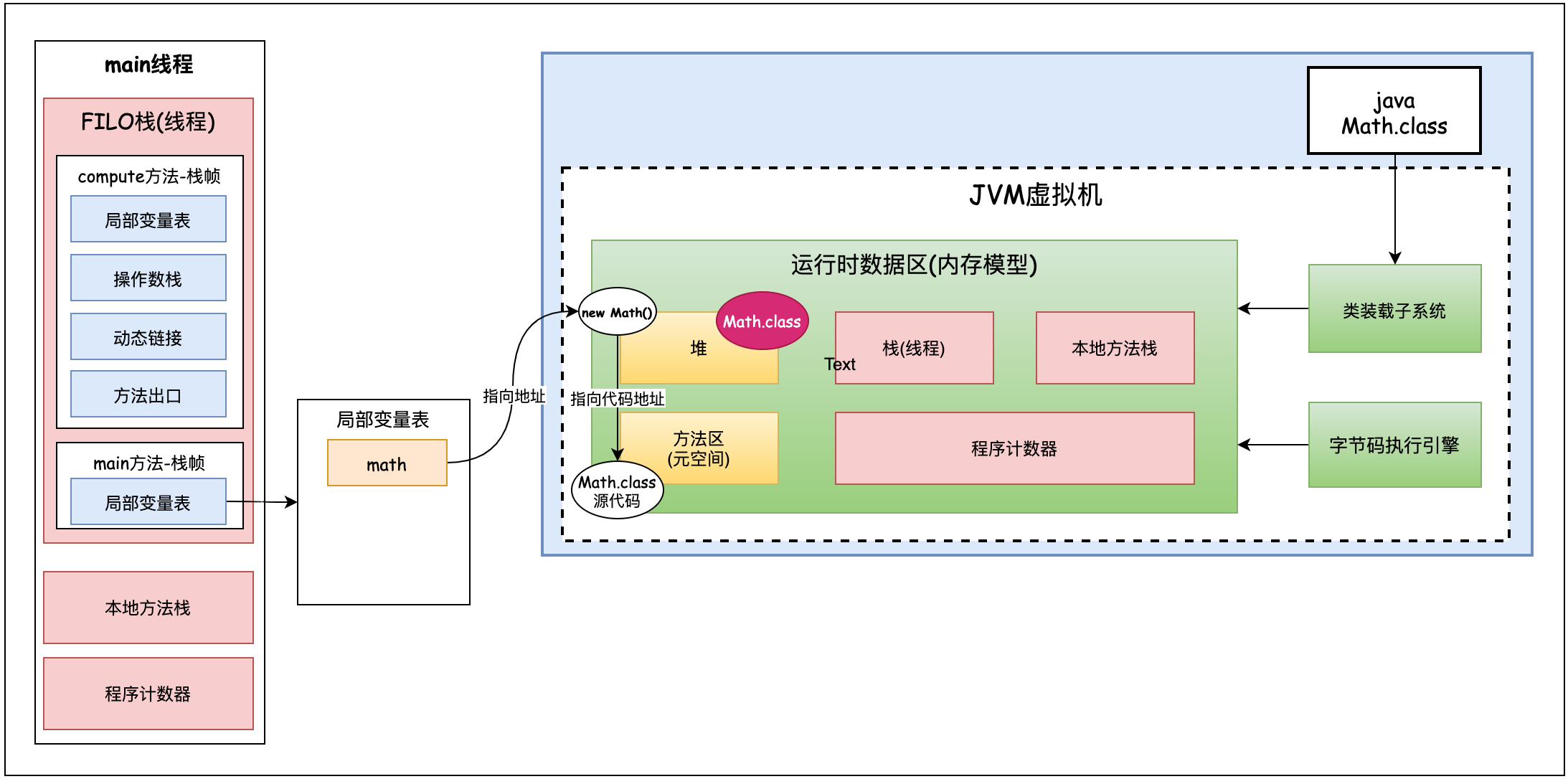 main线程

FILO栈(线程)

compute方法-栈帧

局部变量表

操作数栈

动态链接

方法出口

main方法-栈帧

局部变量表

本地方法栈

程序计数器

局部变量表

math

指向地址

java
Math.class

JVM虚拟机

运行时数据区(内存模型)

new Math()

Math.class

堆

Text

栈(线程)

本地方法栈

指向代码地址

方法区
(元空间)

Math.class
源代码

程序计数器

类装载子系统

字节码执行引擎